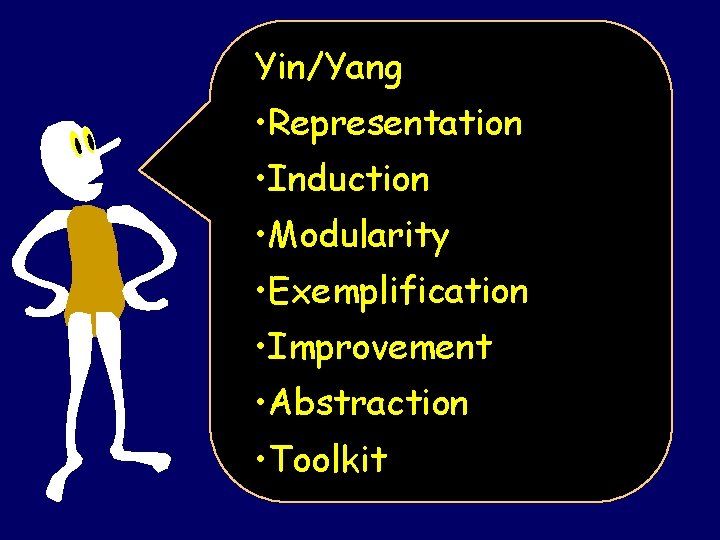 Yin/Yang

•Representation

•Induction

•Modularity

•Exemplification

•Improvement

•Abstraction

•Toolkit